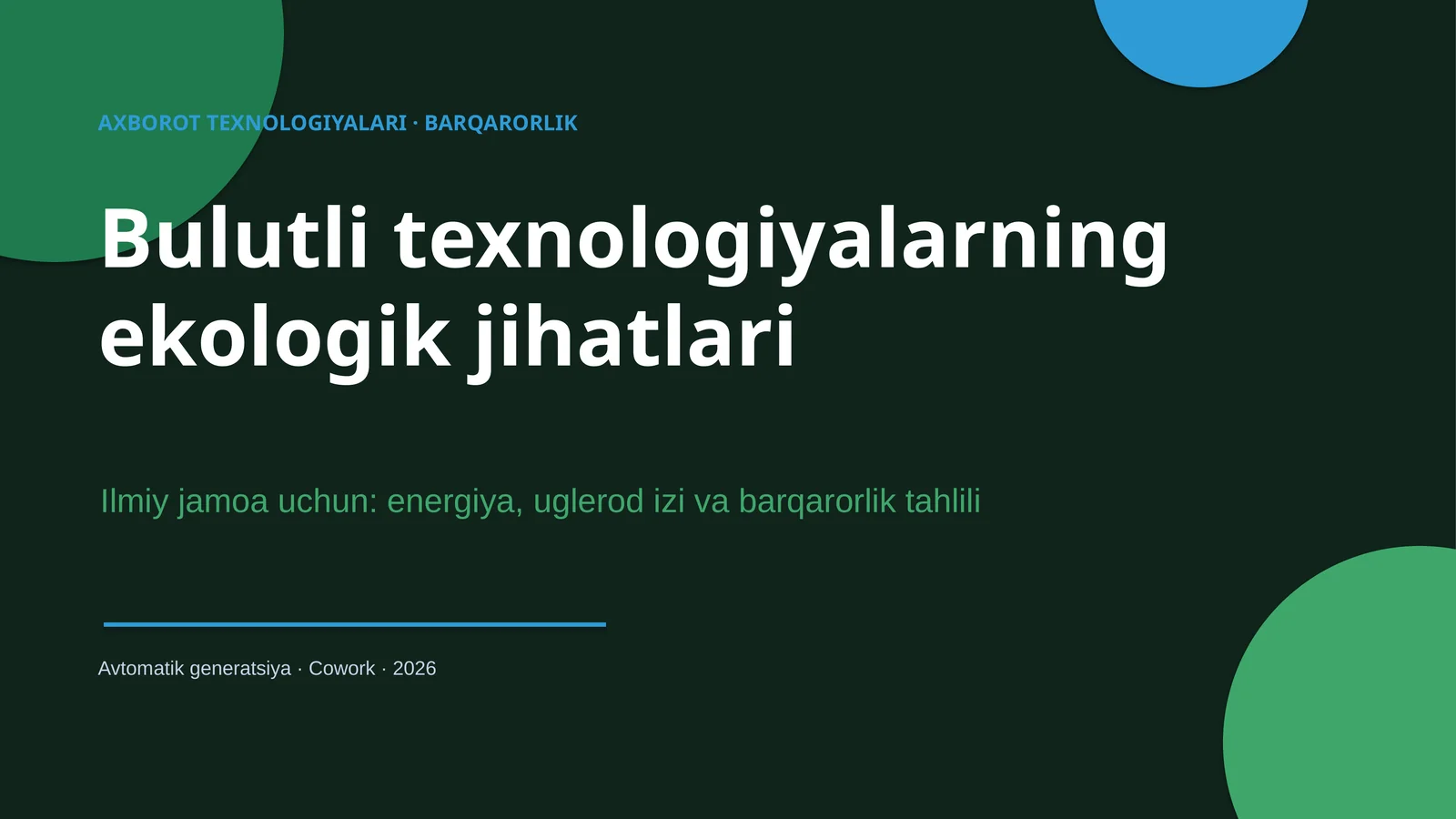 AXBOROT TEXNOLOGIYALARI · BARQARORLIK

Bulutli texnologiyalarning ekologik jihatlari

Ilmiy jamoa uchun: energiya, uglerod izi va barqarorlik tahlili

Avtomatik generatsiya · Cowork · 2026